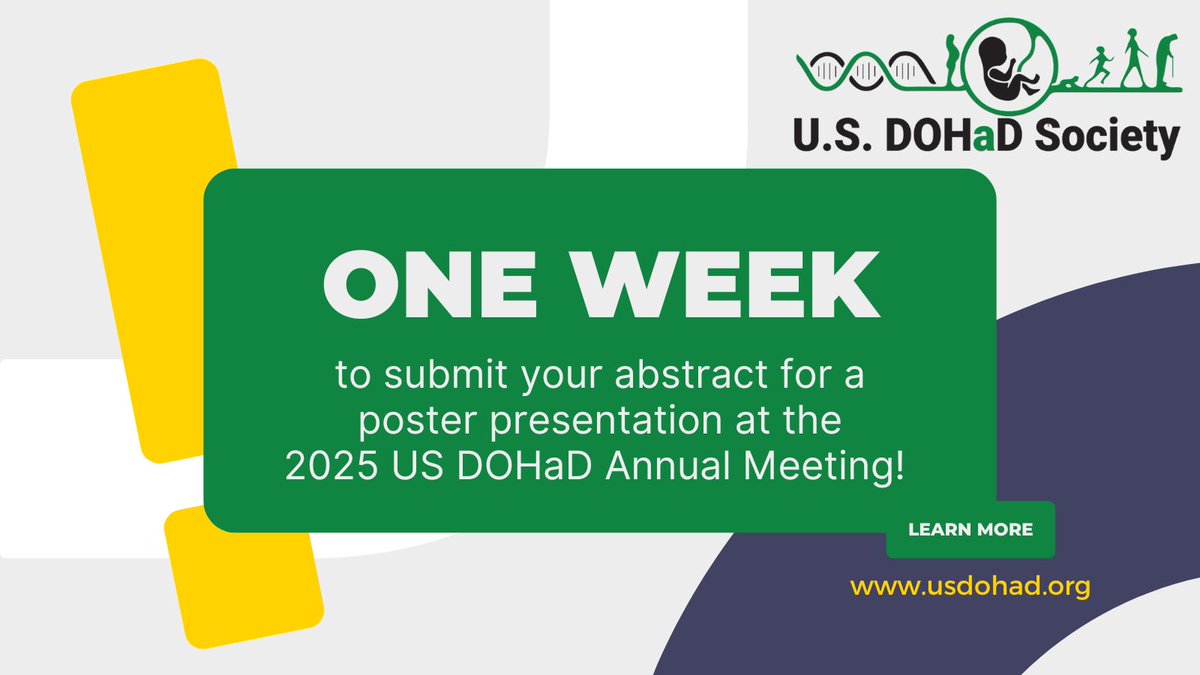 U.S. DOHaD Society

ONE WEEK

to submit your abstract for a poster presentation at the 2025 US DOHaD Annual Meeting!

LEARN MORE

www.usdohad.org